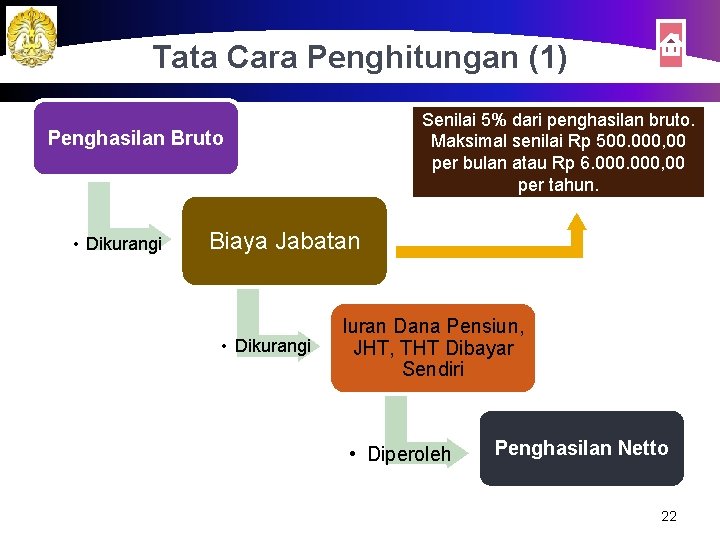 Tata Cara Penghitungan (1)

Penghasilan Bruto

Senilai 5% dari penghasilan bruto. Maksimal senilai Rp 500.000,00 per bulan atau Rp 6.000.000,00 per tahun.

• Dikurangi

Biaya Jabatan

• Dikurangi

Iuran Dana Pensiun, JHT, THT Dibayar Sendiri

• Diperoleh

Penghasilan Netto

22